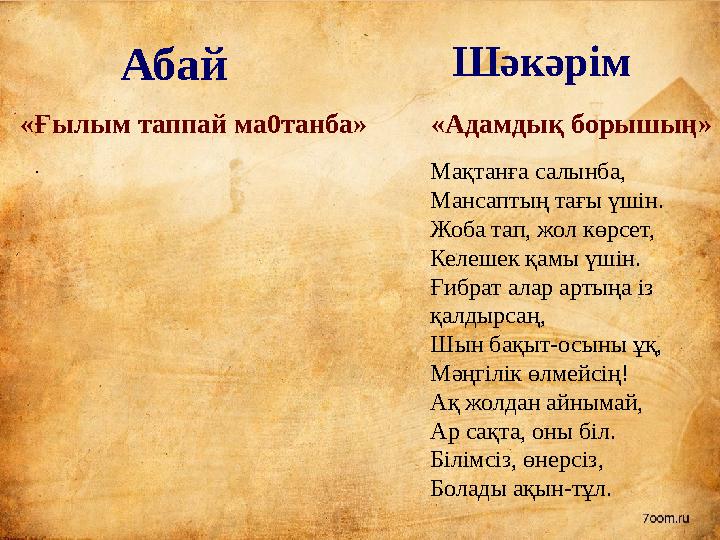 Абай

«Ғылым таппай ма0танба»

Шәкәрім

«Адамдық борышың»

Мақтанға салынба,
Мансаптың тағы үшін.
Жоба тап, жол көрсет,
Келешек қамы үшін.
Ғибрат алар артыңа із қалдырсаң,
Шын бақыт-осыны ұқ,
Мәңгілік өлмейсің!
Ақ жолдан айнымай,
Ар сақта, оны біл.
Білімсіз, өнерсіз,
Болады ақын-тұл.

7oom.ru